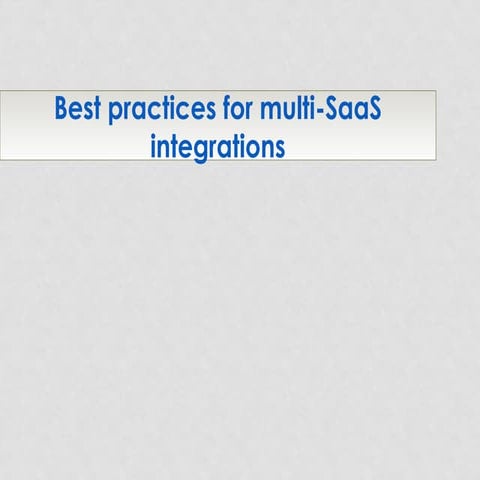 Best practices for multi-SaaS integrations